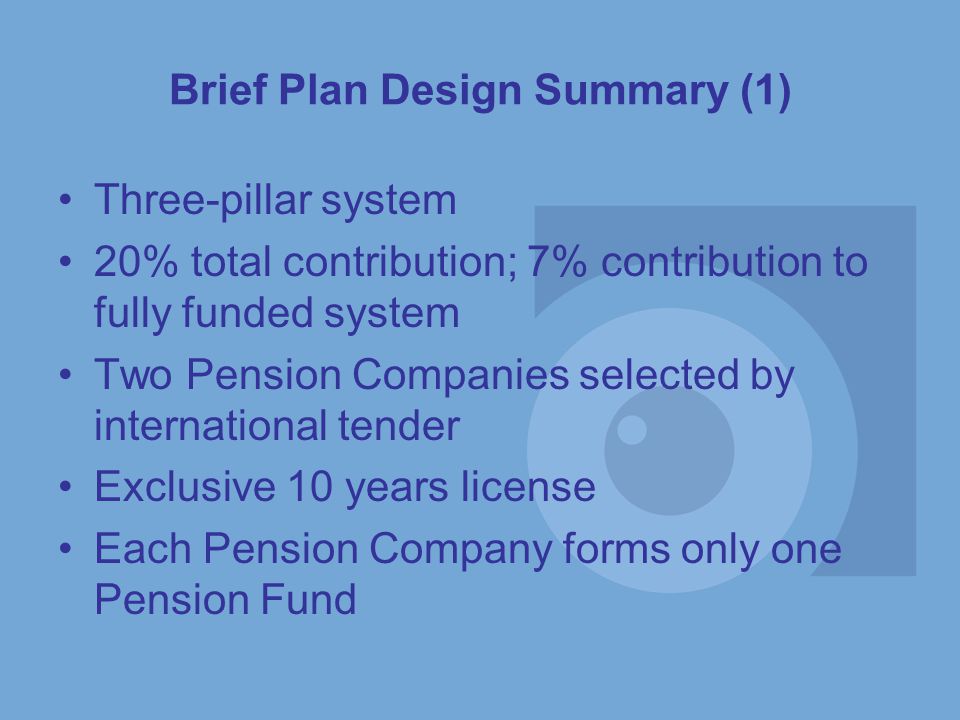 Brief Plan Design Summary (1)

• Three-pillar system
• 20% total contribution; 7% contribution to fully funded system
• Two Pension Companies selected by international tender
• Exclusive 10 years license
• Each Pension Company forms only one Pension Fund